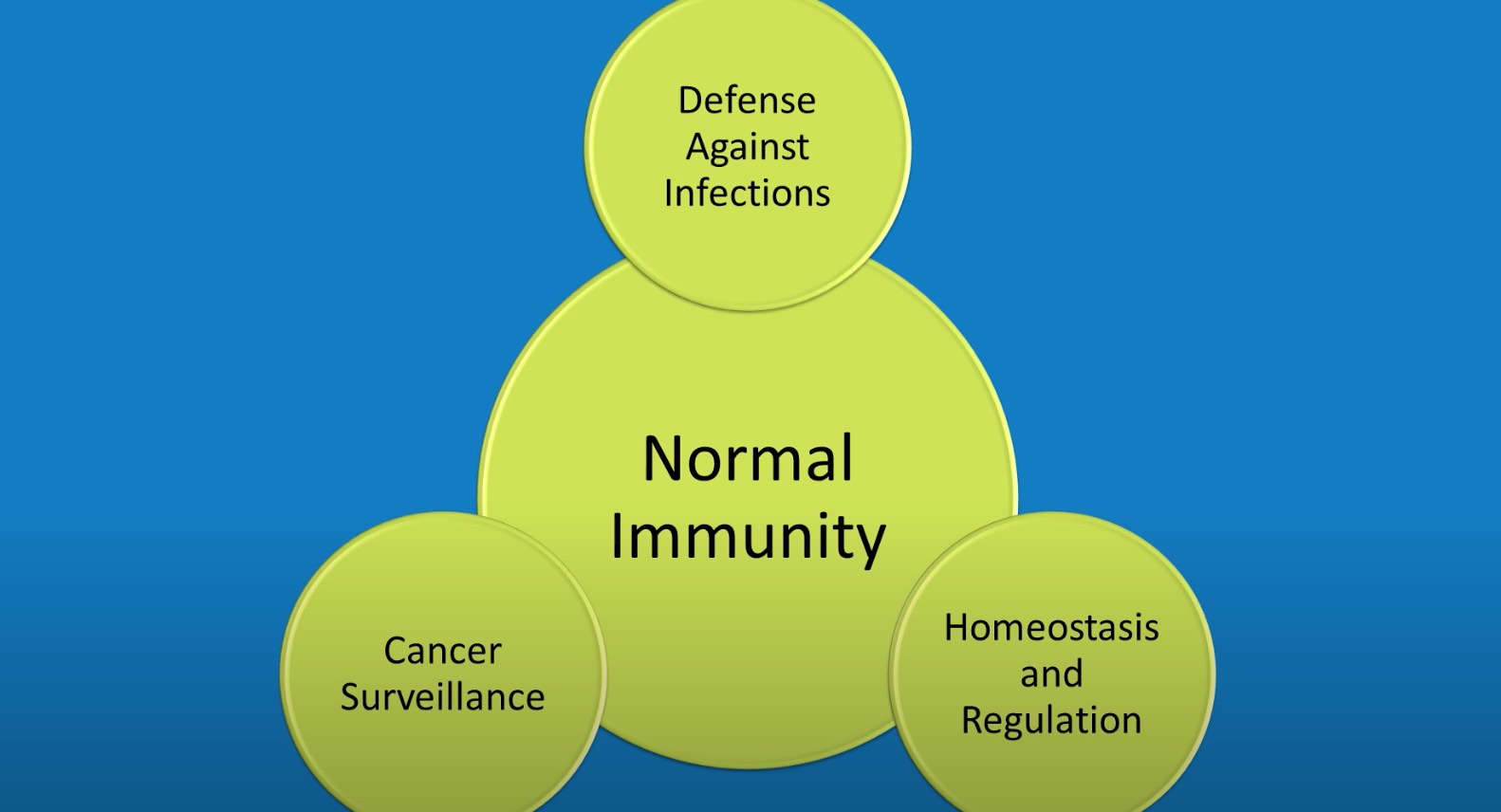 Defense Against Infections

Normal Immunity

Cancer Surveillance

Homeostasis and Regulation